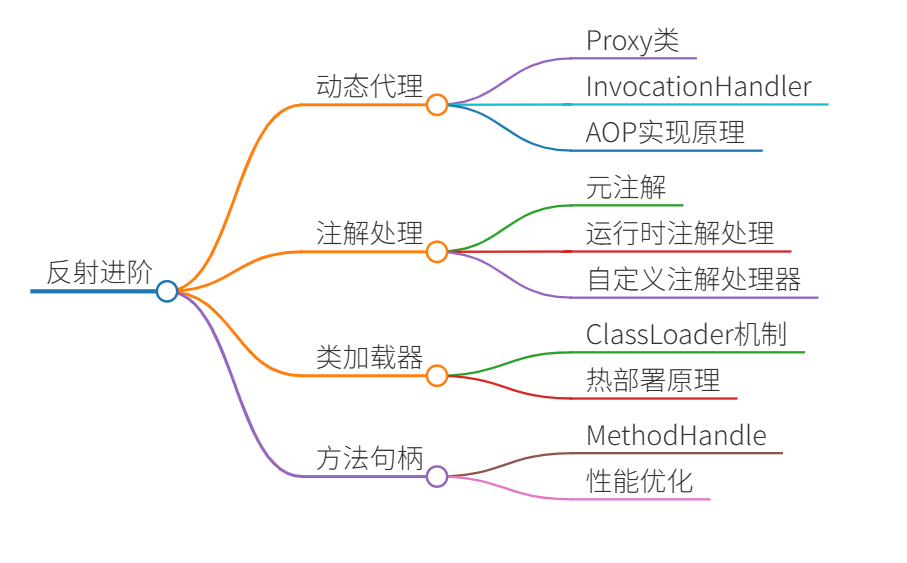 反射进阶

动态代理

Proxy类

InvocationHandler

AOP实现原理

注解处理

元注解

运行时注解处理

自定义注解处理器

类加载器

ClassLoader机制

热部署原理

方法句柄

MethodHandle

性能优化